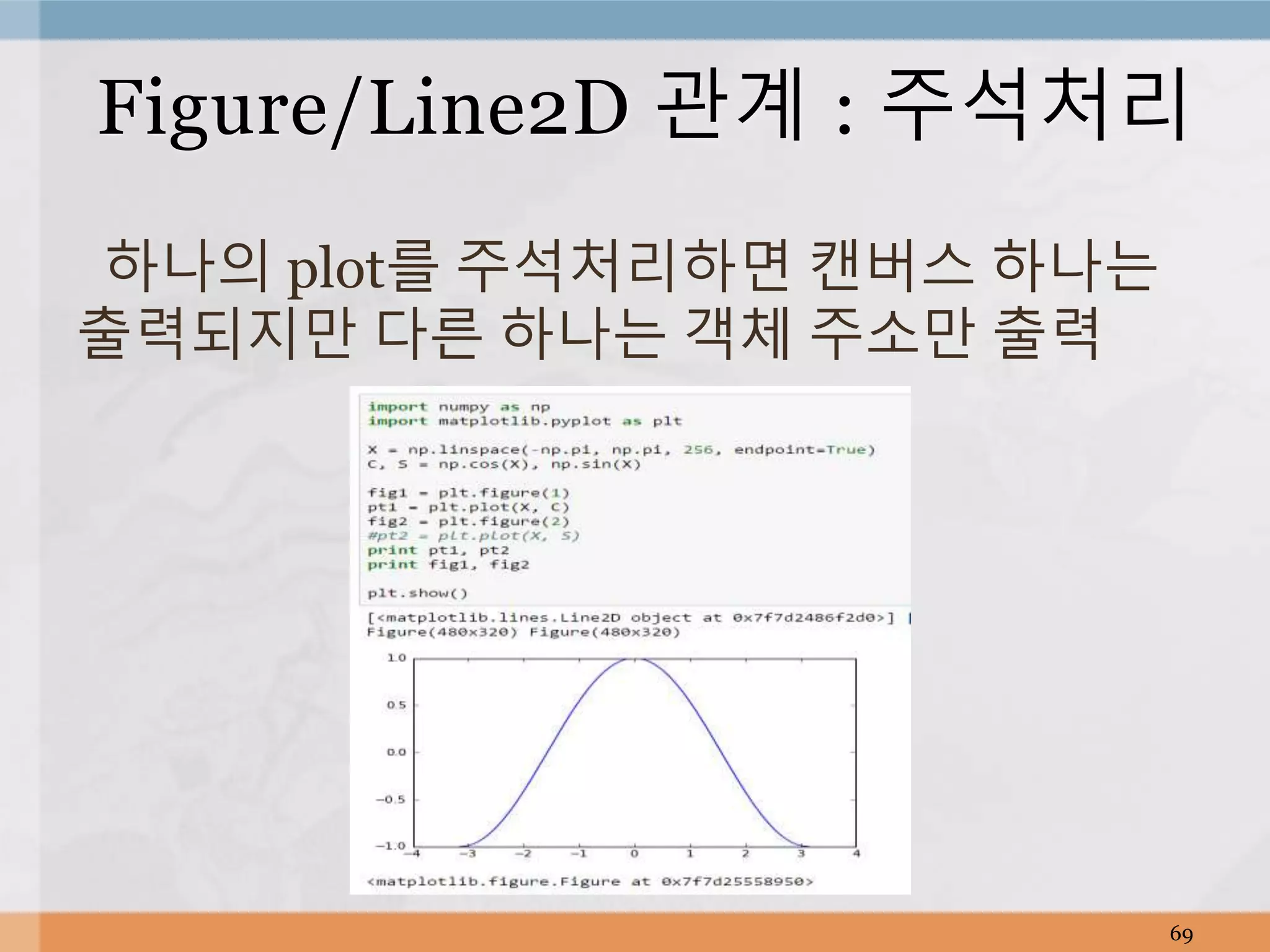 Figure/Line2D 관계 : 주석처리

하나의 plot를 주석처리하면 캔버스 하나는 출력되지만 다른 하나는 객체 주소만 출력

import numpy as np
import matplotlib.pyplot as plt

X = np.linspace(-np.pi, np.pi, 256, endpoint=True)
C, S = np.cos(X), np.sin(X)

fig1 = plt.figure(1)
pt1 = plt.plot(X, C)
fig2 = plt.figure(2)
#pt2 = plt.plot(X, S)
print pt1, pt2
print fig1, fig2

plt.show()

[<matplotlib.lines.Line2D object at 0x7f7d2486f2d0>]
Figure(480x320) Figure(480x320)

1.0
0.5
0.0
−0.5
−1.0
−4 −3 −2 −1 0 1 2 3 4

<matplotlib.figure.Figure at 0x7f7d25558950>

69